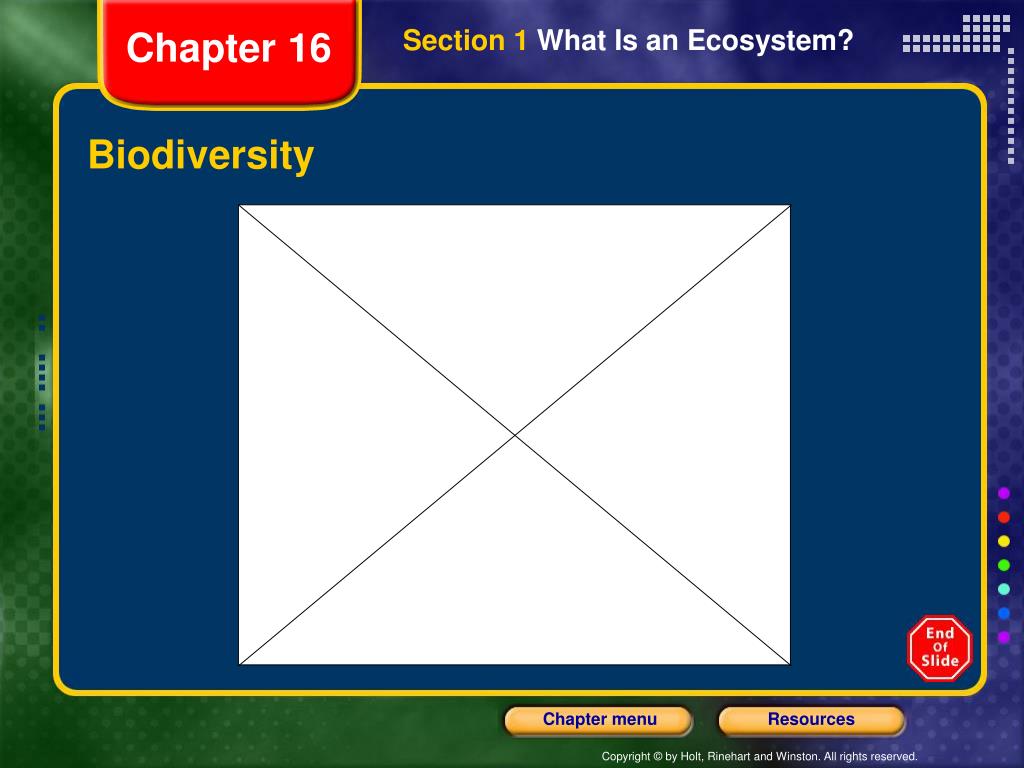 Chapter 16

Section 1 What Is an Ecosystem?

Biodiversity

End Of Slide

Chapter menu

Resources

Copyright © by Holt, Rinehart and Winston. All rights reserved.